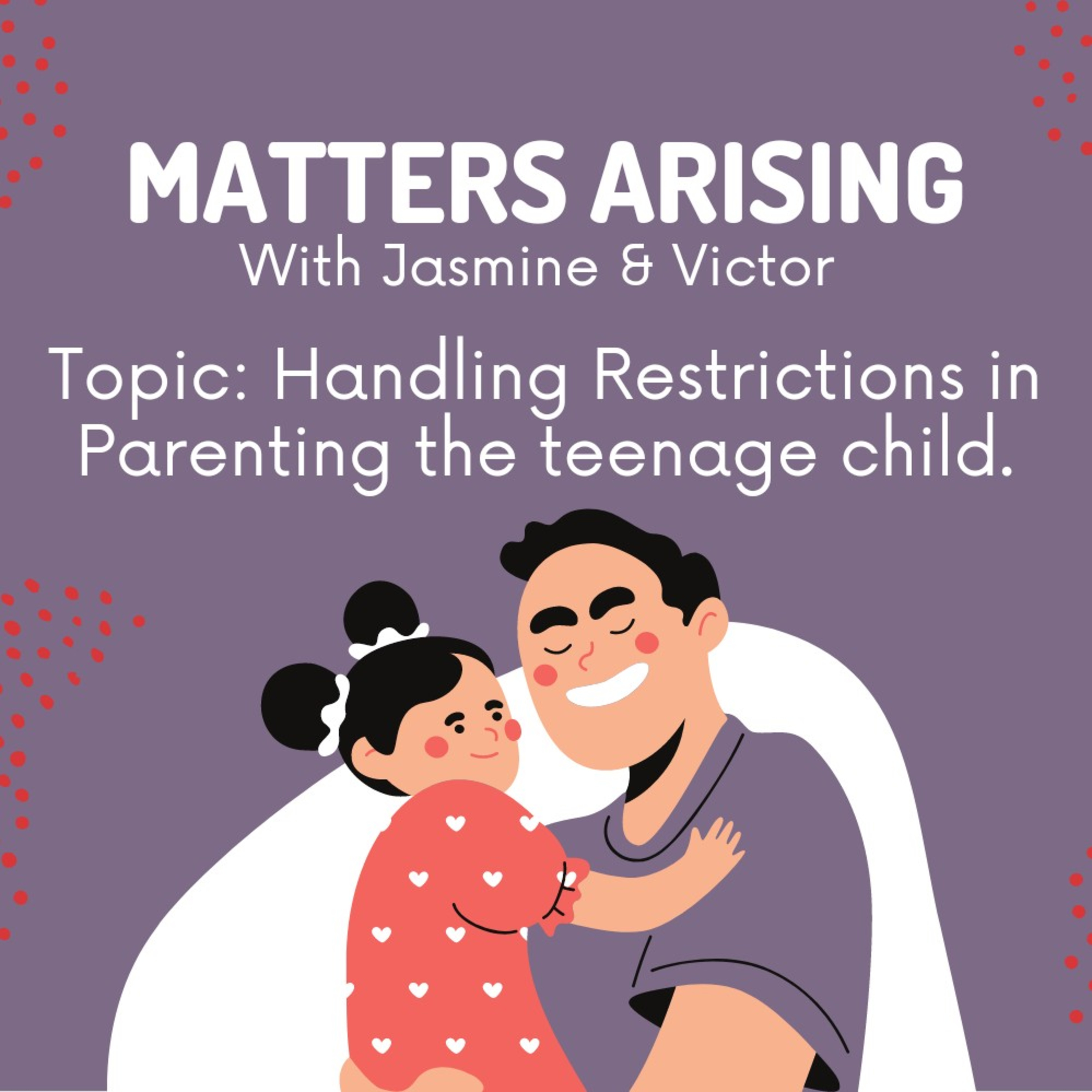 MATTERS ARISING
With Jasmine & Victor

Topic: Handling Restrictions in Parenting the teenage child.